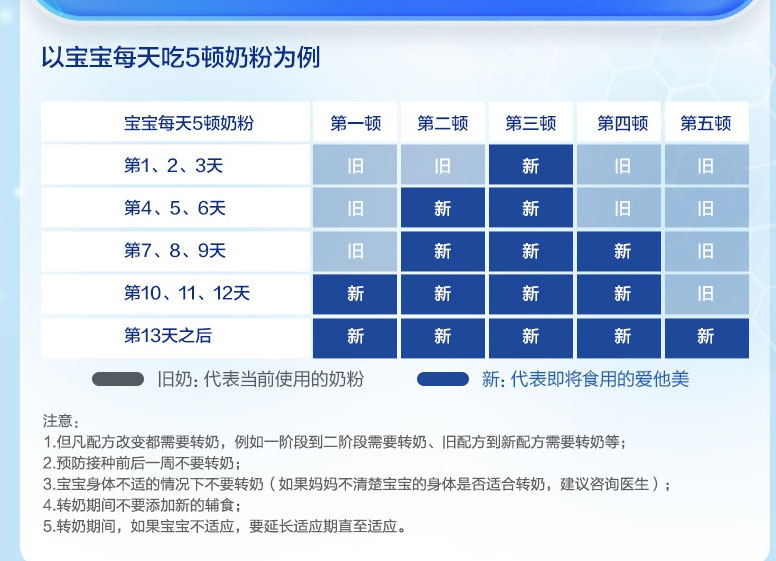 以宝宝每天吃5顿奶粉为例

| 宝宝每天5顿奶粉 | 第一顿 | 第二顿 | 第三顿 | 第四顿 | 第五顿 |
|---|---|---|---|---|---|
| 第1、2、3天 | 旧 | 旧 | 新 | 旧 | 旧 |
| 第4、5、6天 | 旧 | 新 | 新 | 旧 | 旧 |
| 第7、8、9天 | 旧 | 新 | 新 | 新 | 旧 |
| 第10、11、12天 | 新 | 新 | 新 | 新 | 旧 |
| 第13天之后 | 新 | 新 | 新 | 新 | 新 |

旧奶：代表当前使用的奶粉　新：代表即将食用的爱他美

注意：
1.但凡配方改变都需要转奶，例如一阶段到二阶段需要转奶、旧配方到新配方需要转奶等；
2.预防接种前后一周不要转奶；
3.宝宝身体不适的情况下不要转奶（如果妈妈不清楚宝宝的身体是否适合转奶，建议咨询医生）；
4.转奶期间不要添加新的辅食；
5.转奶期间，如果宝宝不适应，要延长适应期直至适应。